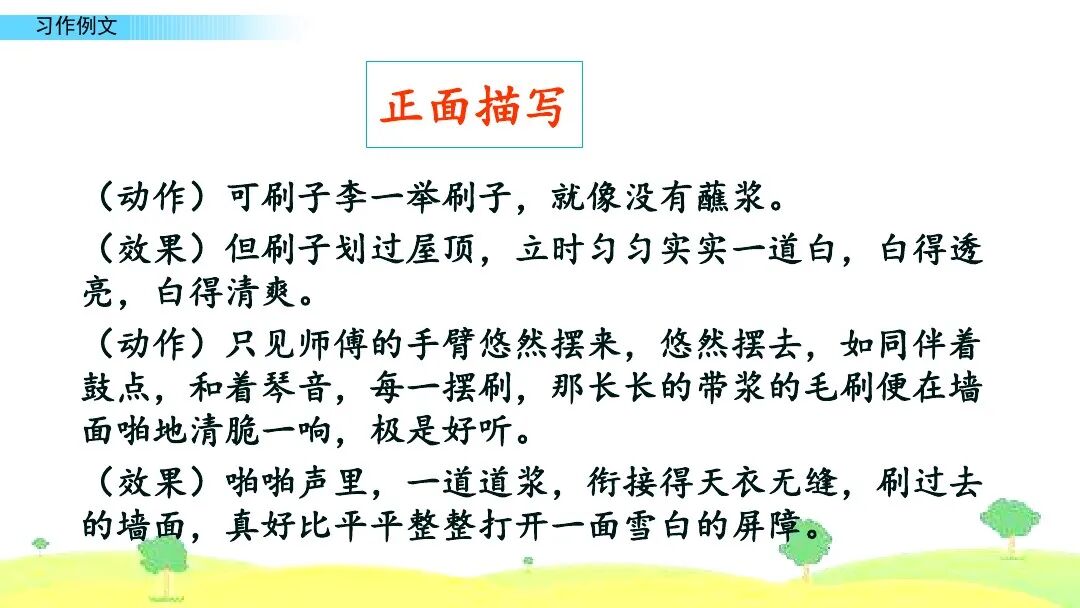 习作例文

正面描写

（动作）可刷子李一举刷子，就像没有蘸浆。

（效果）但刷子划过屋顶，立时匀匀实实一道白，白得透亮，白得清爽。

（动作）只见师傅的手臂悠然摆来，悠然摆去，如同伴着鼓点，和着琴音，每一摆刷，那长长的带浆的毛刷便在墙面啪地清脆一响，极是好听。

（效果）啪啪声里，一道道浆，衔接得天衣无缝，刷过去的墙面，真好比平平整整打开一面雪白的屏障。